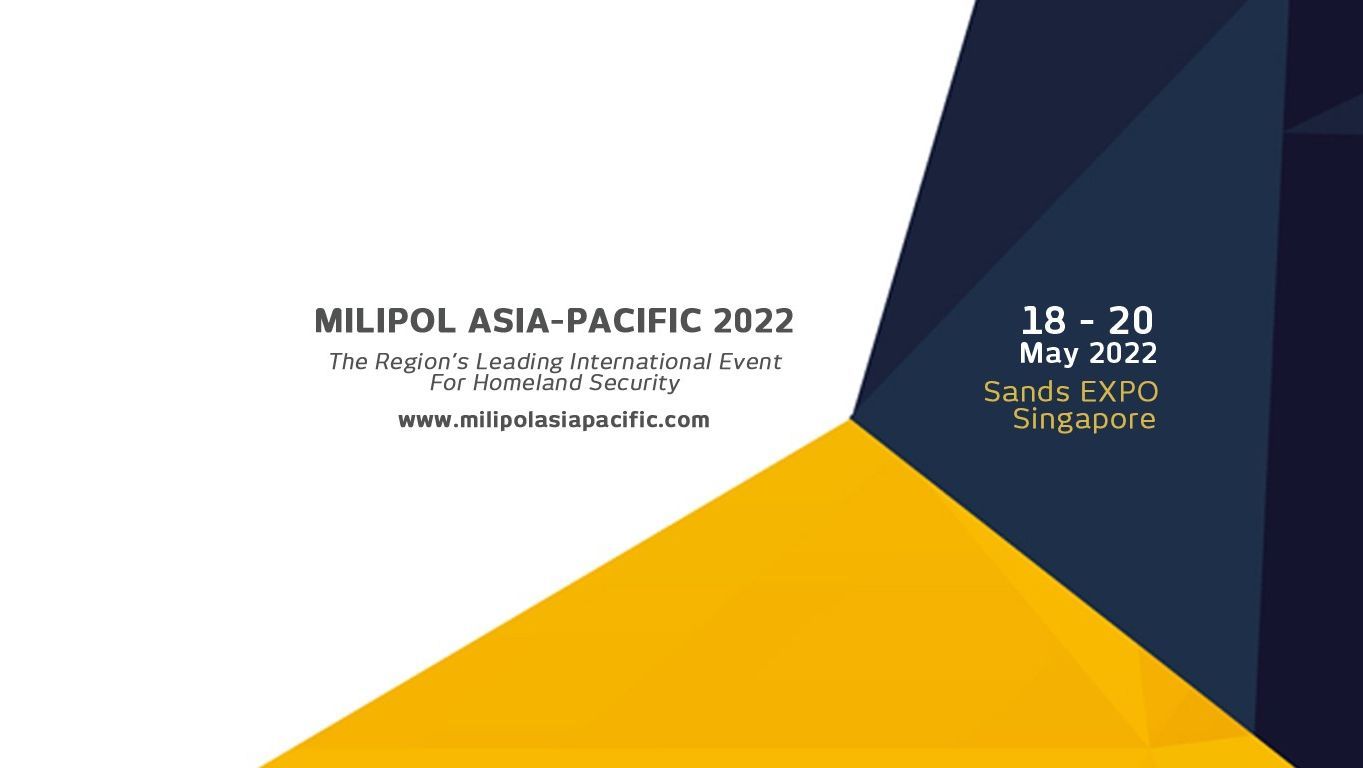 MILIPOL ASIA-PACIFIC 2022

The Region's Leading International Event For Homeland Security

www.milipolasiapacific.com

18 - 20
May 2022

Sands EXPO
Singapore